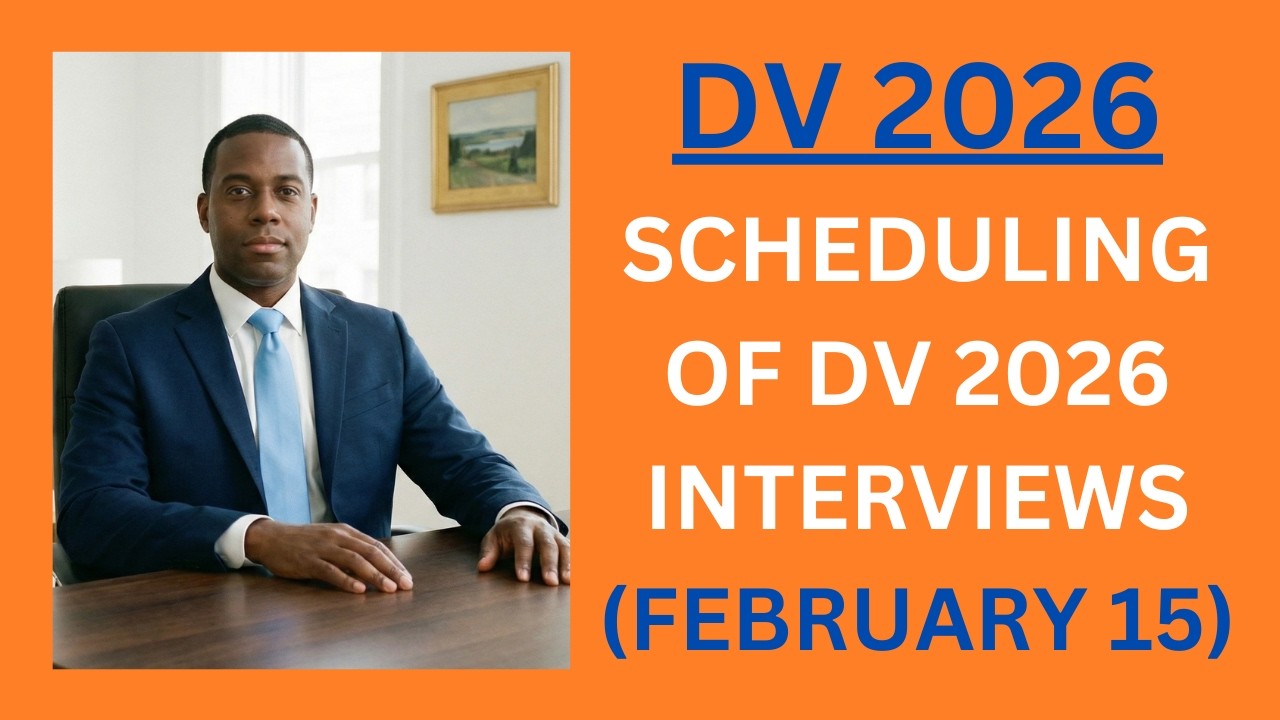 DV 2026

SCHEDULING OF DV 2026 INTERVIEWS (FEBRUARY 15)